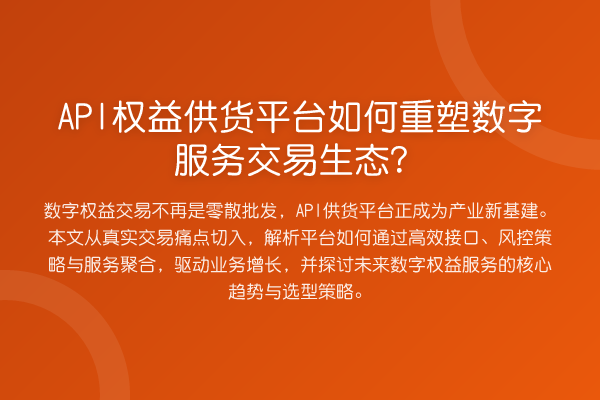 API权益供货平台如何重塑数字服务交易生态？

数字权益交易不再是零散批发，API供货平台正成为产业新基建。本文从真实交易痛点切入，解析平台如何通过高效接口、风控策略与服务聚合，驱动业务增长，并探讨未来数字权益服务的核心趋势与选型策略。